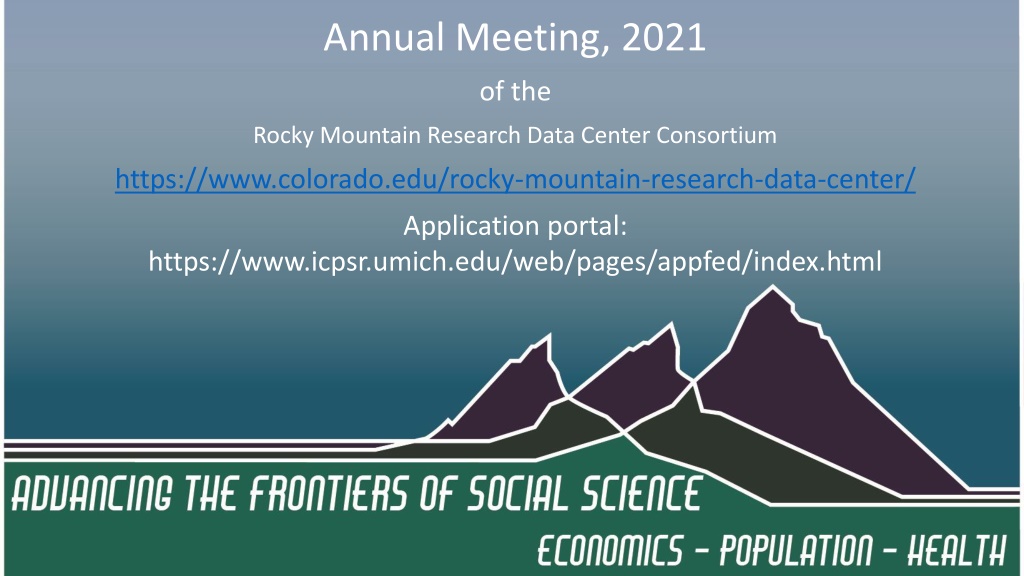 Annual Meeting, 2021

of the

Rocky Mountain Research Data Center Consortium

https://www.colorado.edu/rocky-mountain-research-data-center/

Application portal:
https://www.icpsr.umich.edu/web/pages/appfed/index.html

ADVANCING THE FRONTIERS OF SOCIAL SCIENCE

ECONOMICS – POPULATION – HEALTH